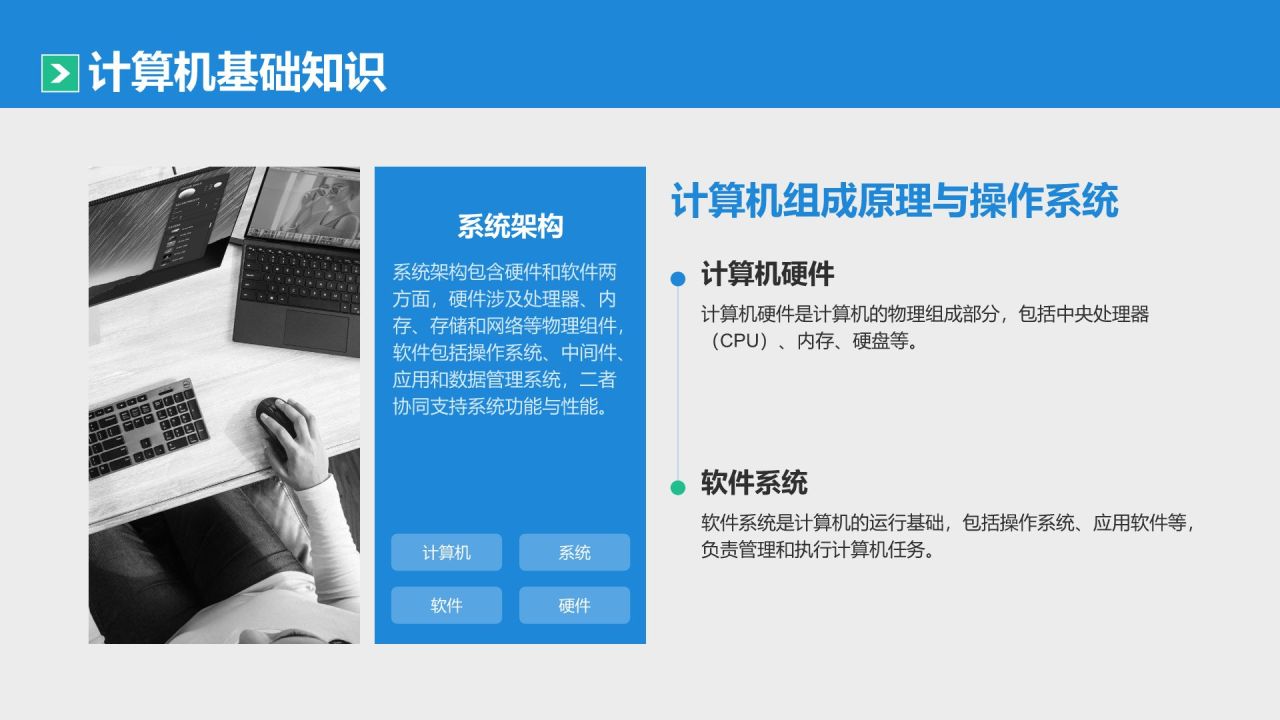 计算机基础知识

系统架构

系统架构包含硬件和软件两方面，硬件涉及处理器、内存、存储和网络等物理组件，软件包括操作系统、中间件、应用和数据管理系统，二者协同支持系统功能与性能。

计算机

系统

软件

硬件

计算机组成原理与操作系统

计算机硬件

计算机硬件是计算机的物理组成部分，包括中央处理器（CPU）、内存、硬盘等。

软件系统

软件系统是计算机的运行基础，包括操作系统、应用软件等，负责管理和执行计算机任务。